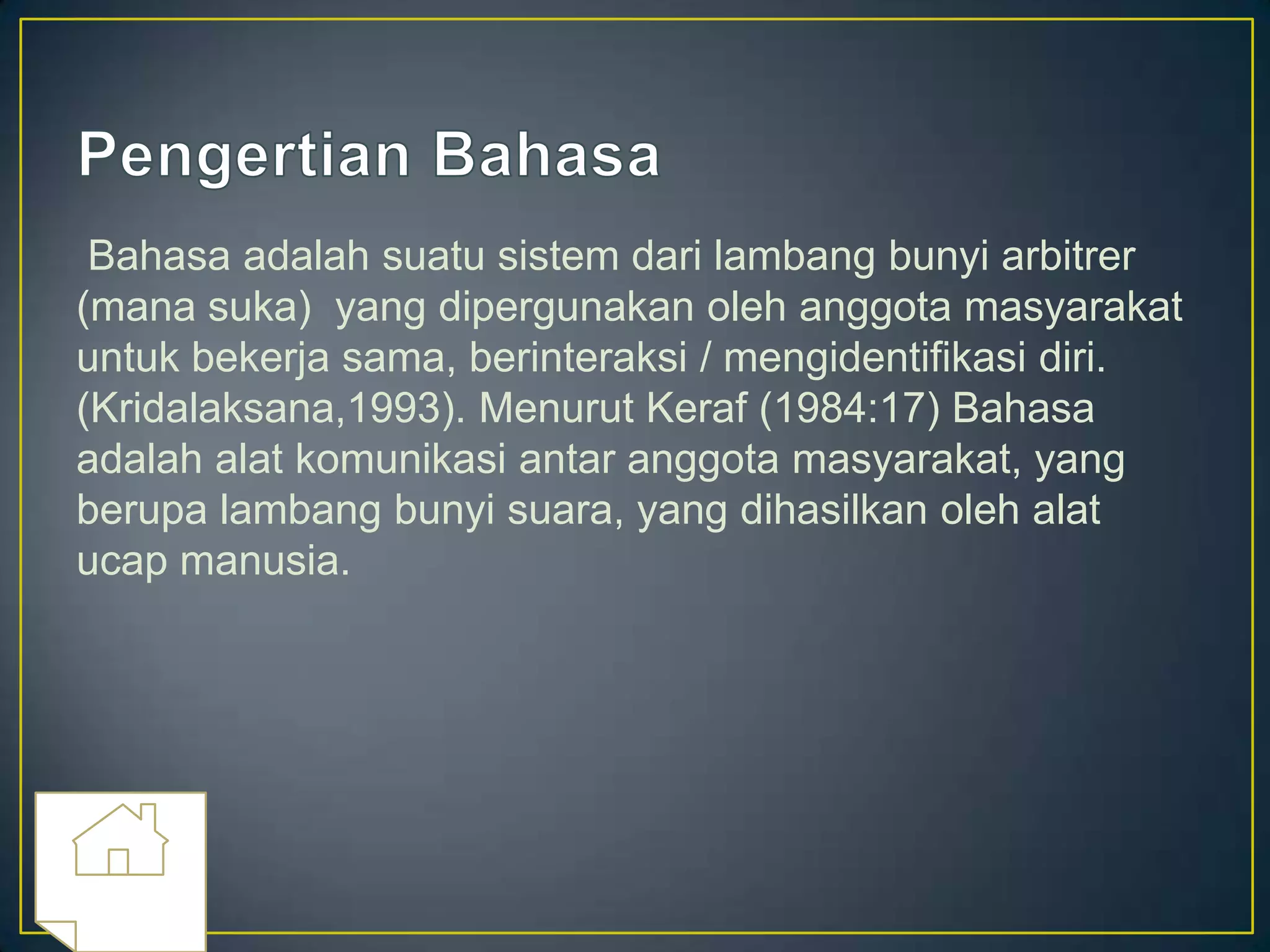 Pengertian Bahasa

Bahasa adalah suatu sistem dari lambang bunyi arbitrer (mana suka) yang dipergunakan oleh anggota masyarakat untuk bekerja sama, berinteraksi / mengidentifikasi diri. (Kridalaksana,1993). Menurut Keraf (1984:17) Bahasa adalah alat komunikasi antar anggota masyarakat, yang berupa lambang bunyi suara, yang dihasilkan oleh alat ucap manusia.